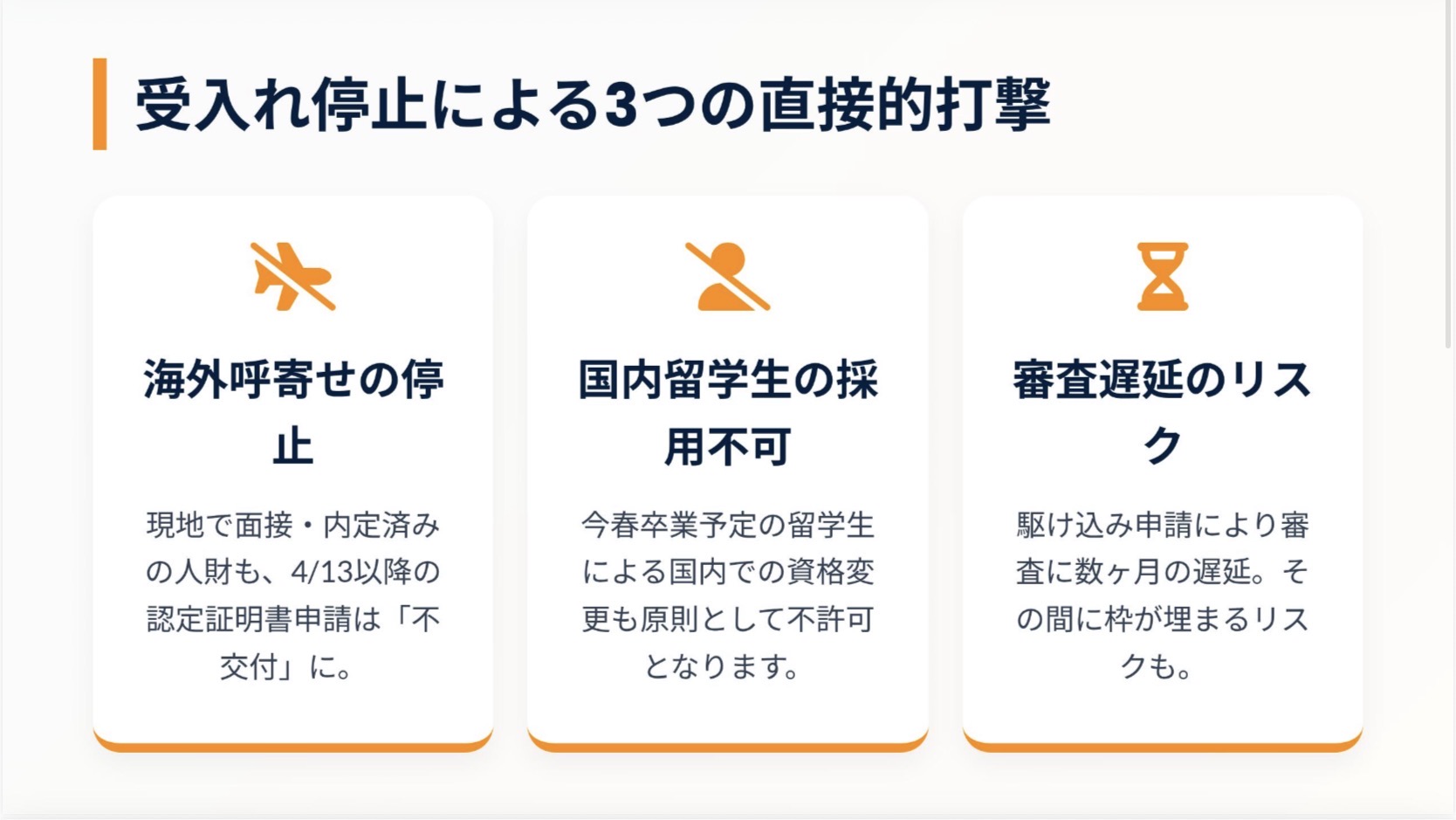 受入れ停止による3つの直接的打撃

海外呼寄せの停止

現地で面接・内定済みの人財も、4/13以降の認定証明書申請は「不交付」に。

国内留学生の採用不可

今春卒業予定の留学生による国内での資格変更も原則として不許可となります。

審査遅延のリスク

駆け込み申請により審査に数ヶ月の遅延。その間に枠が埋まるリスクも。